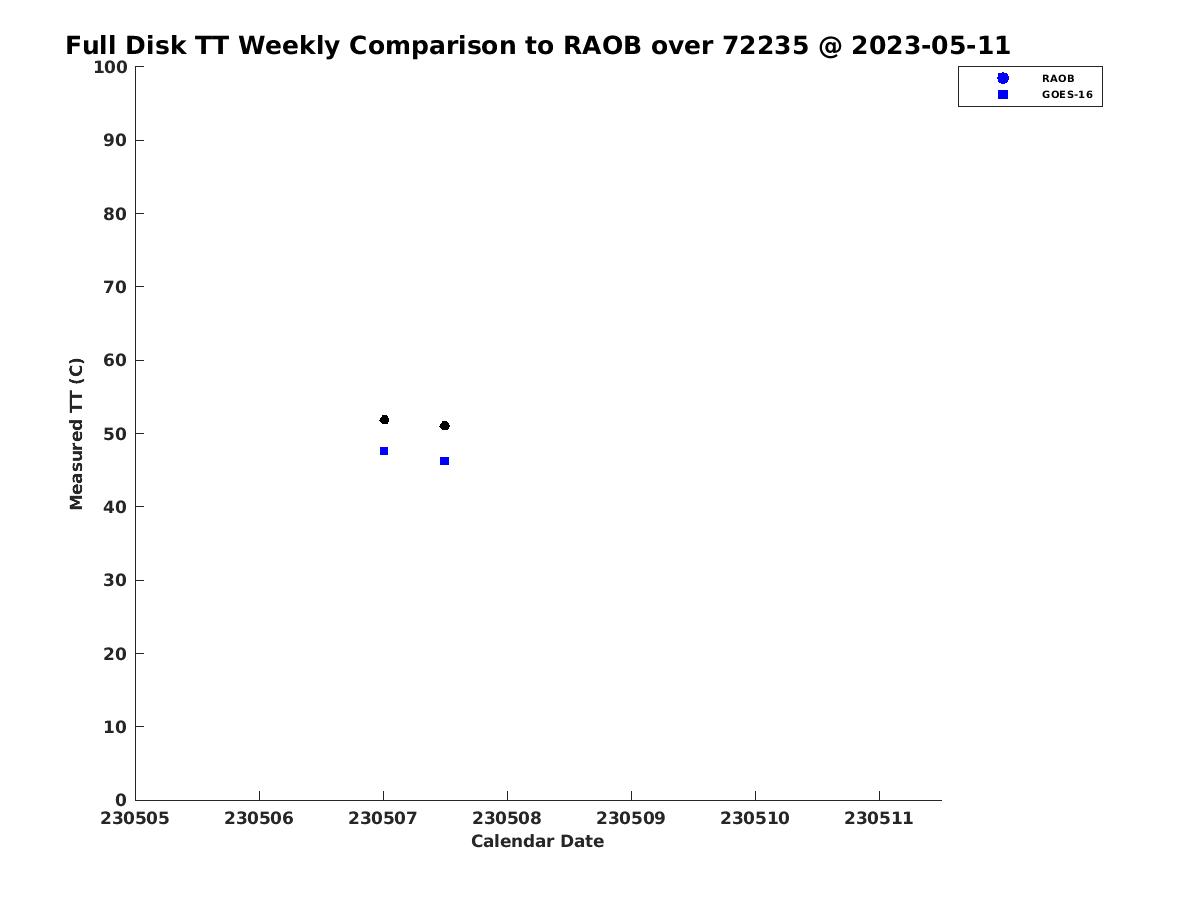 Full Disk TT Weekly Comparison to RAOB over 72235 @ 2023-05-11

RAOB
GOES-16

Measured TT (C)

100
90
80
70
60
50
40
30
20
10
0

230505 230506 230507 230508 230509 230510 230511

Calendar Date